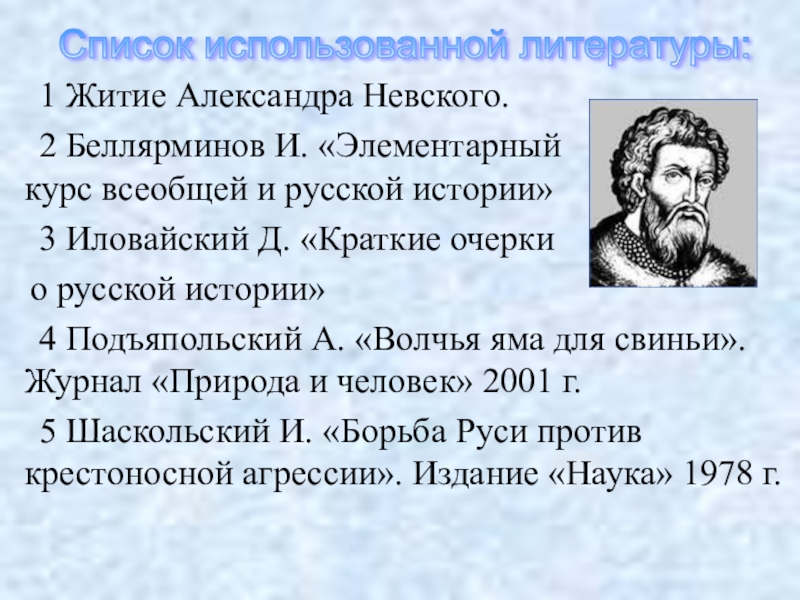 Список использованной литературы:

1 Житие Александра Невского.

2 Беллярминов И. «Элементарный курс всеобщей и русской истории»

3 Иловайский Д. «Краткие очерки о русской истории»

4 Подъяпольский А. «Волчья яма для свиньи». Журнал «Природа и человек» 2001 г.

5 Шаскольский И. «Борьба Руси против крестоносной агрессии». Издание «Наука» 1978 г.